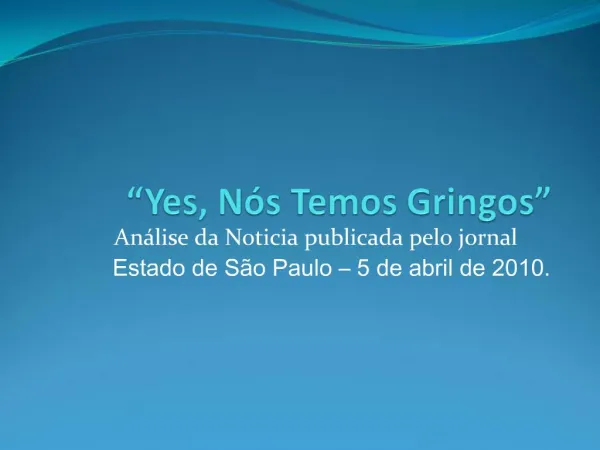 “Yes, Nós Temos Gringos”

Análise da Noticia publicada pelo jornal Estado de São Paulo – 5 de abril de 2010.